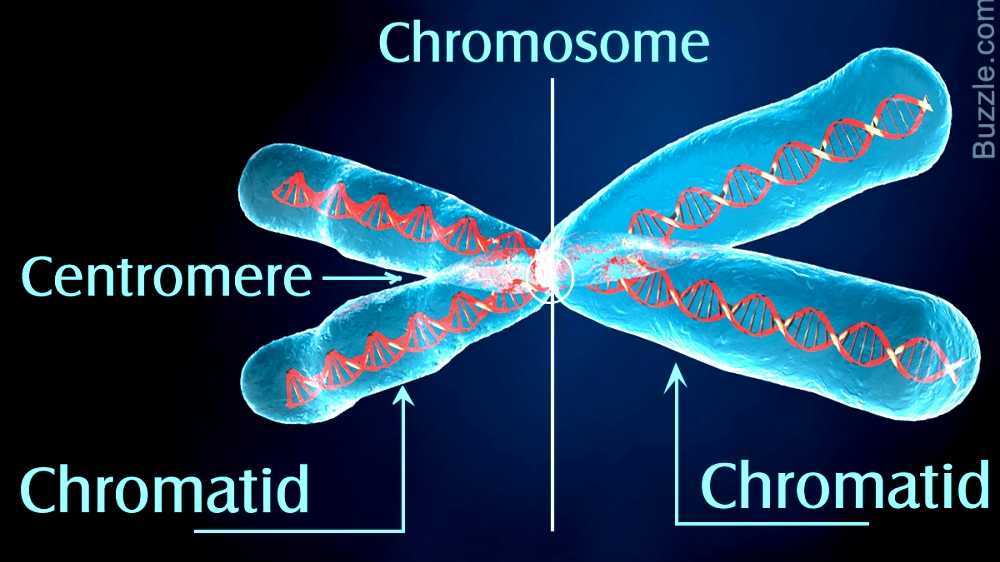 Chromosome

Buzzle.com

Centromere

Chromatid

Chromatid